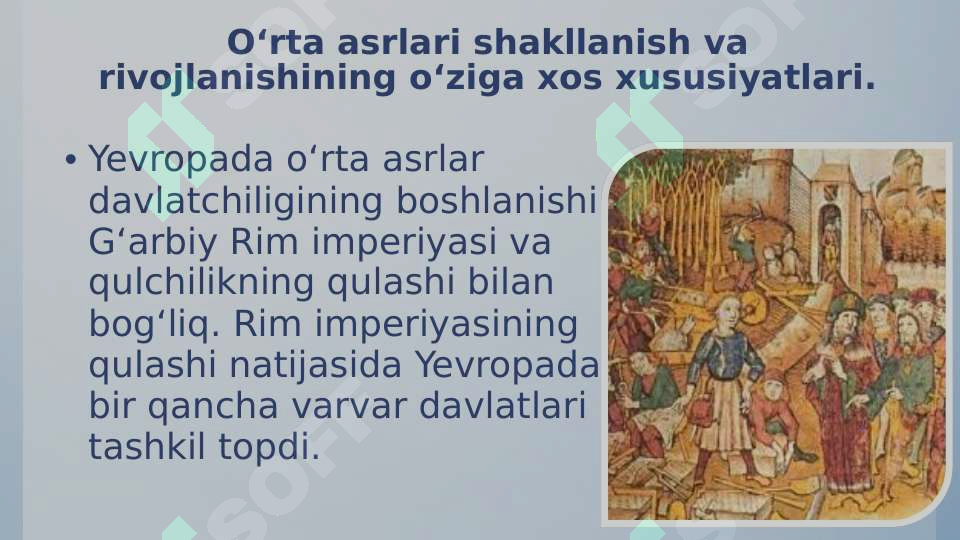 O‘rta asrlari shakllanish va rivojlanishining o‘ziga xos xususiyatlari.

• Yevropada o‘rta asrlar davlatchiligining boshlanishi G‘arbiy Rim imperiyasi va qulchilikning qulashi bilan bog‘liq. Rim imperiyasining qulashi natijasida Yevropada bir qancha varvar davlatlari tashkil topdi.